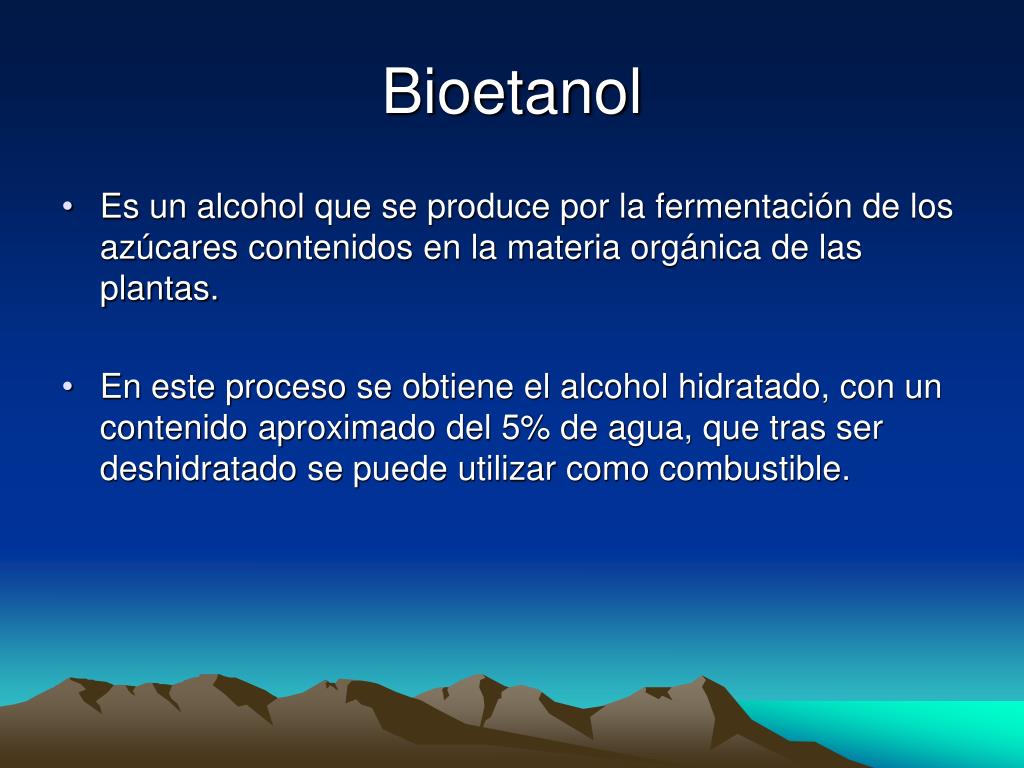 Bioetanol

• Es un alcohol que se produce por la fermentación de los azúcares contenidos en la materia orgánica de las plantas.

• En este proceso se obtiene el alcohol hidratado, con un contenido aproximado del 5% de agua, que tras ser deshidratado se puede utilizar como combustible.